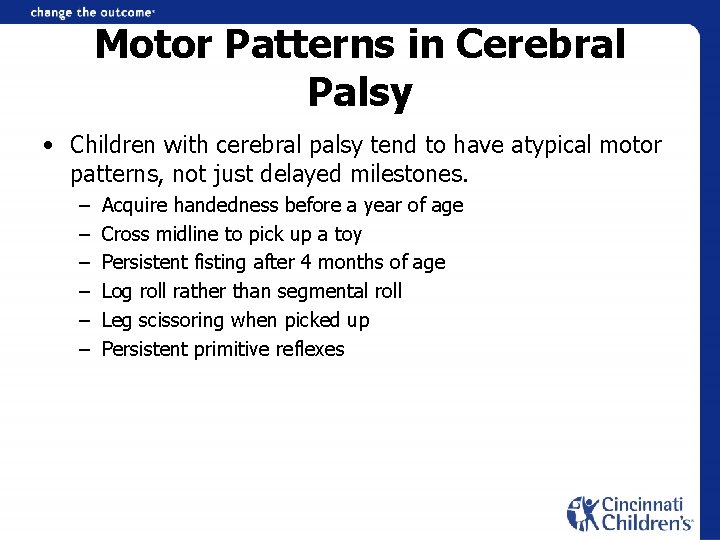 change the outcome

Motor Patterns in Cerebral Palsy

• Children with cerebral palsy tend to have atypical motor patterns, not just delayed milestones.
– Acquire handedness before a year of age
– Cross midline to pick up a toy
– Persistent fisting after 4 months of age
– Log roll rather than segmental roll
– Leg scissoring when picked up
– Persistent primitive reflexes

Cincinnati Children's